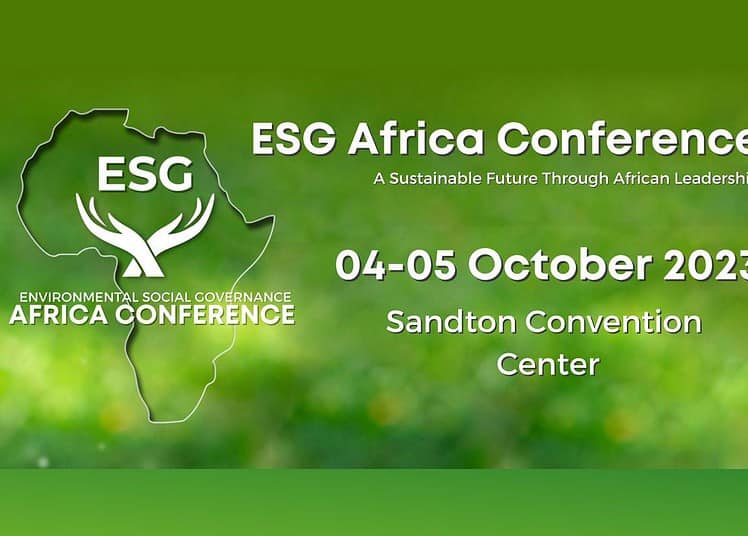 ESG

ENVIRONMENTAL SOCIAL GOVERNANCE
AFRICA CONFERENCE

ESG Africa Conference

A Sustainable Future Through African Leadershi

04-05 October 2023

Sandton Convention Center